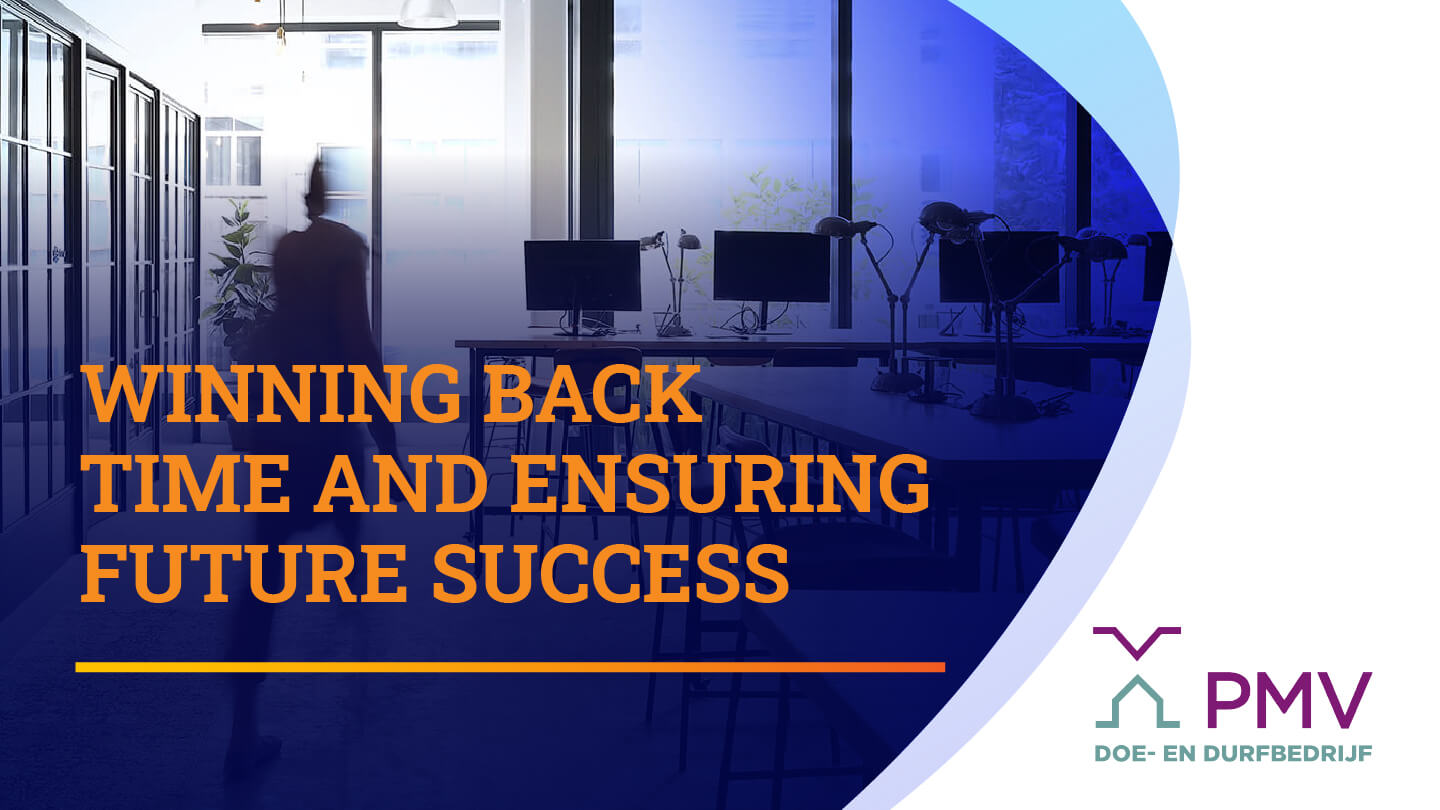 WINNING BACK TIME AND ENSURING FUTURE SUCCESS

PMV
DOE- EN DURFBEDRIJF